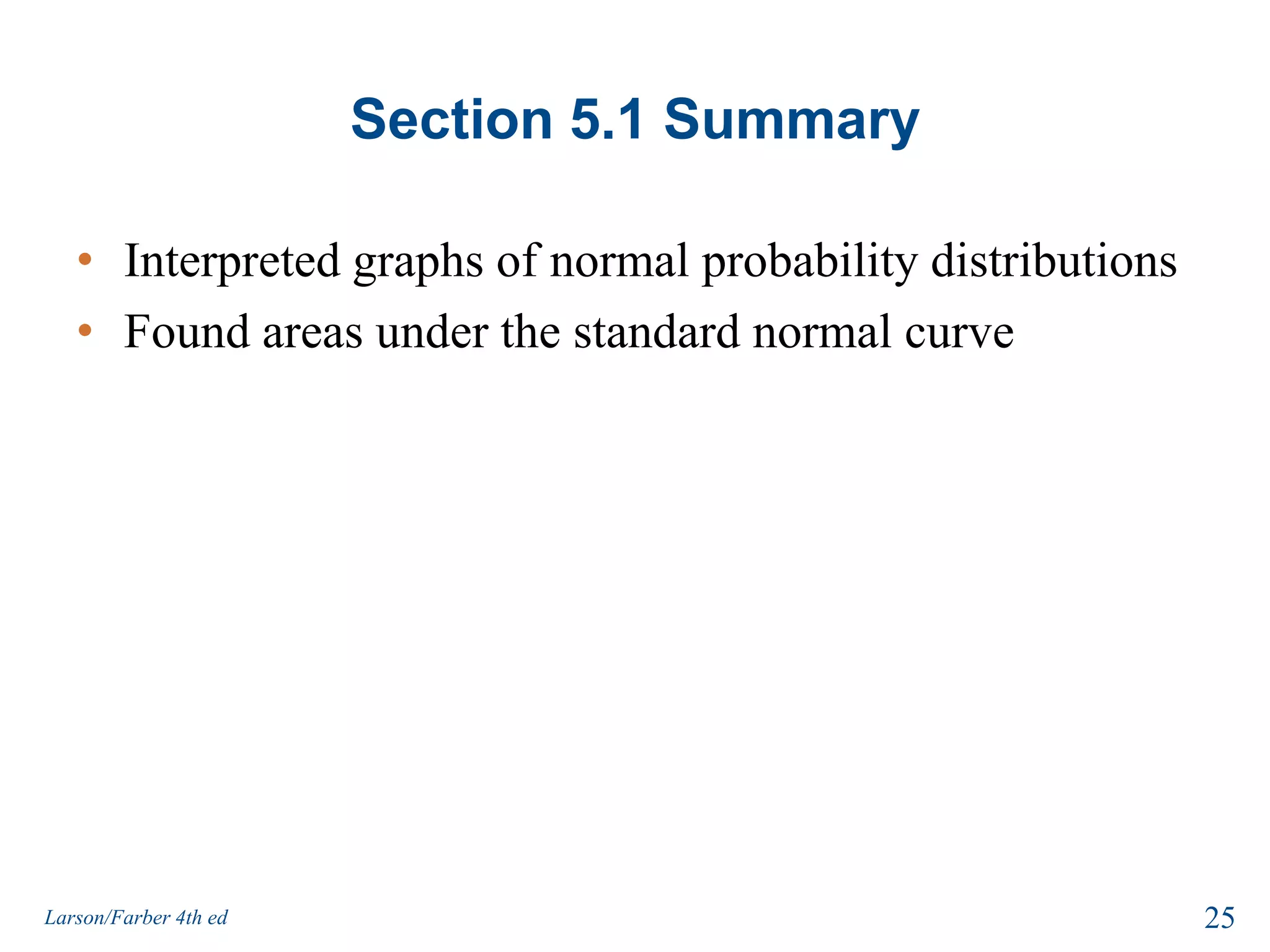 Section 5.1 Summary

• Interpreted graphs of normal probability distributions
• Found areas under the standard normal curve

Larson/Farber 4th ed

25